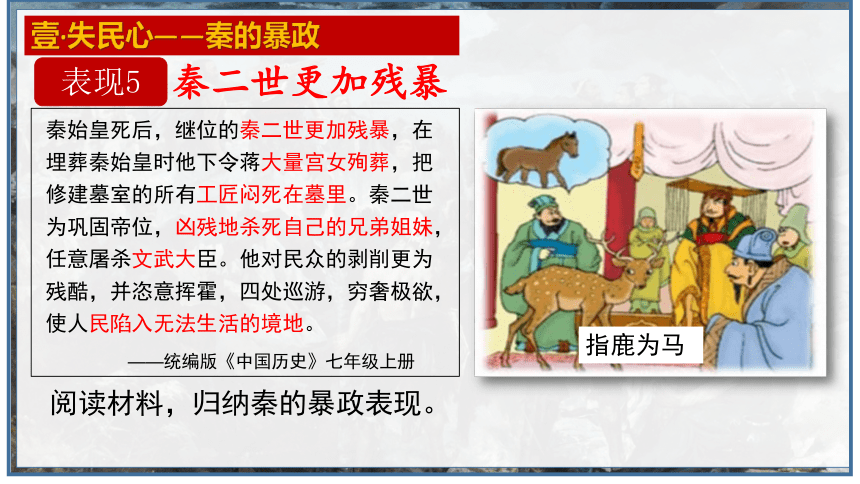 壹·失民心——秦的暴政

表现5 秦二世更加残暴

秦始皇死后，继位的秦二世更加残暴，在埋葬秦始皇时他下令蒋大量宫女殉葬，把修建墓室的所有工匠闷死在墓里。秦二世为巩固帝位，凶残地杀死自己的兄弟姐妹，任意屠杀文武大臣。他对民众的剥削更为残酷，并恣意挥霍，四处巡游，穷奢极欲，使人民陷入无法生活的境地。

——统编版《中国历史》七年级上册

指鹿为马

阅读材料，归纳秦的暴政表现。